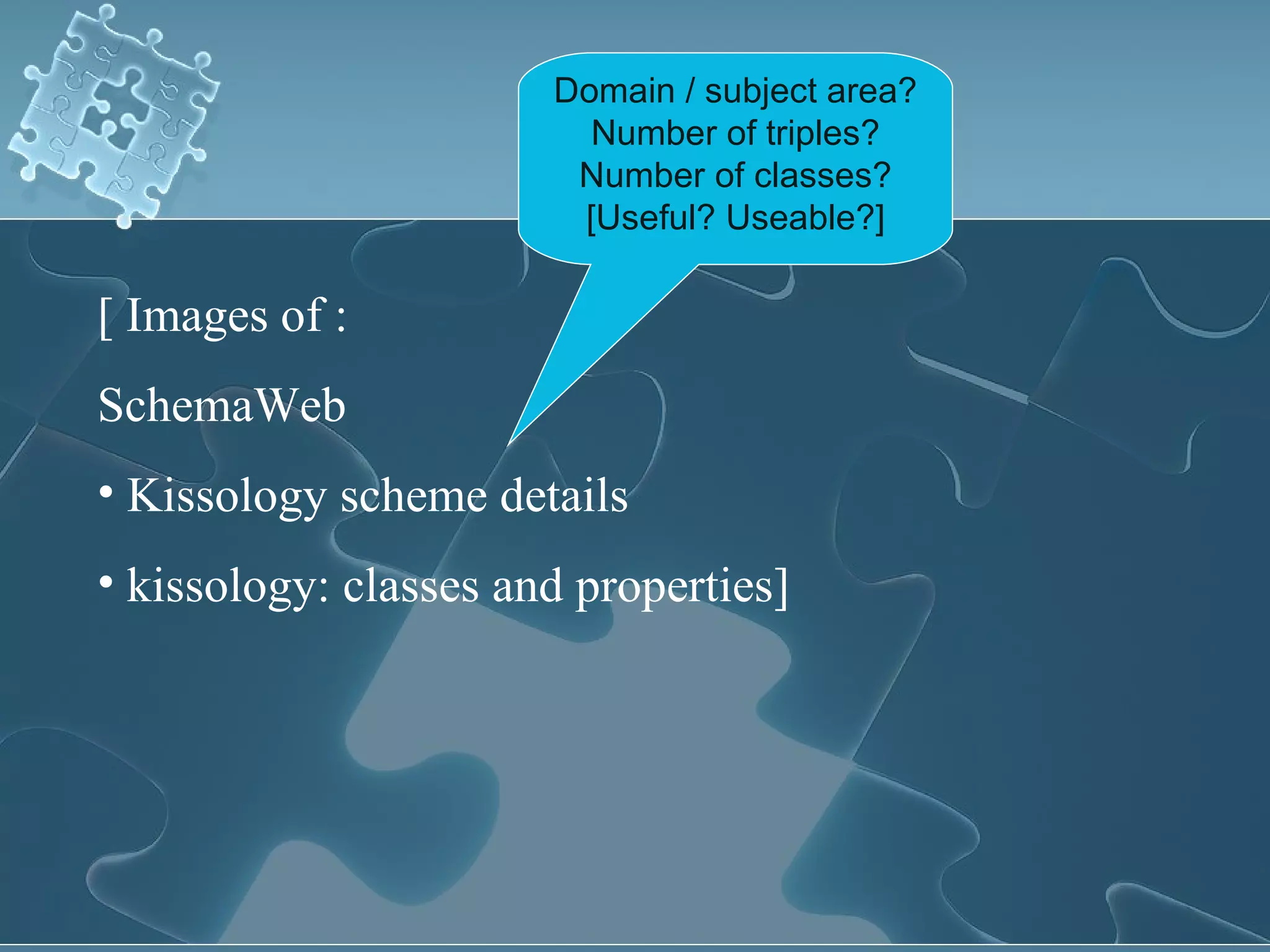 Domain / subject area?
Number of triples?
Number of classes?
[Useful? Useable?]

[ Images of :

SchemaWeb

• Kissology scheme details

• kissology: classes and properties]